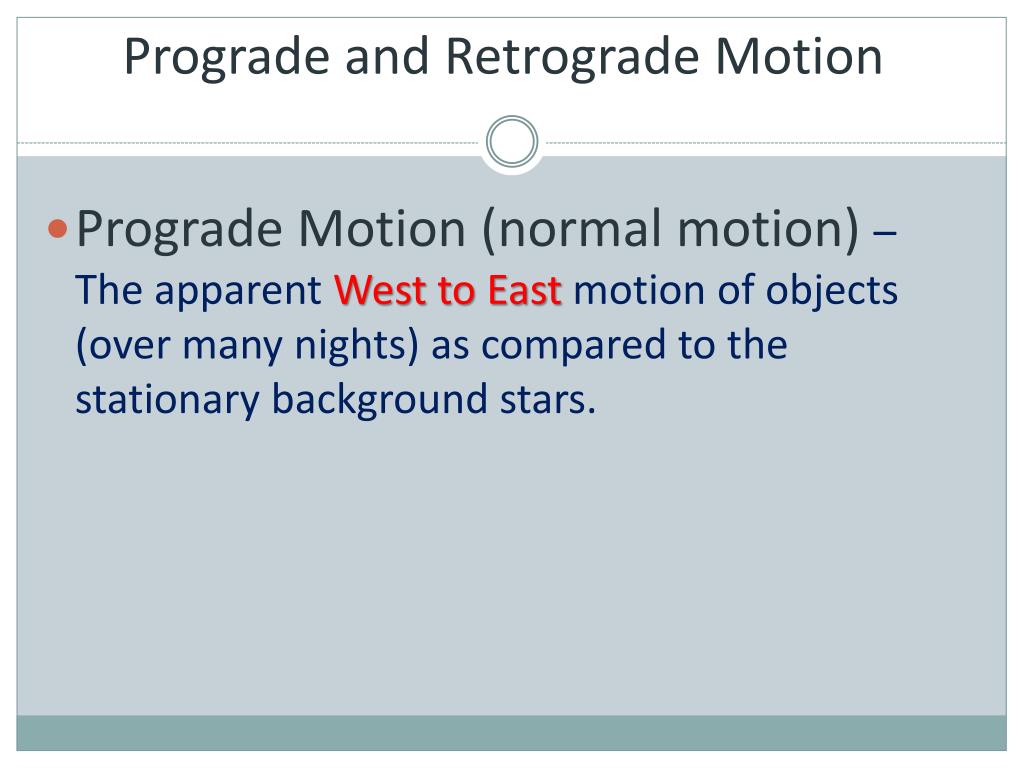 Prograde and Retrograde Motion

Prograde Motion (normal motion) – The apparent West to East motion of objects (over many nights) as compared to the stationary background stars.